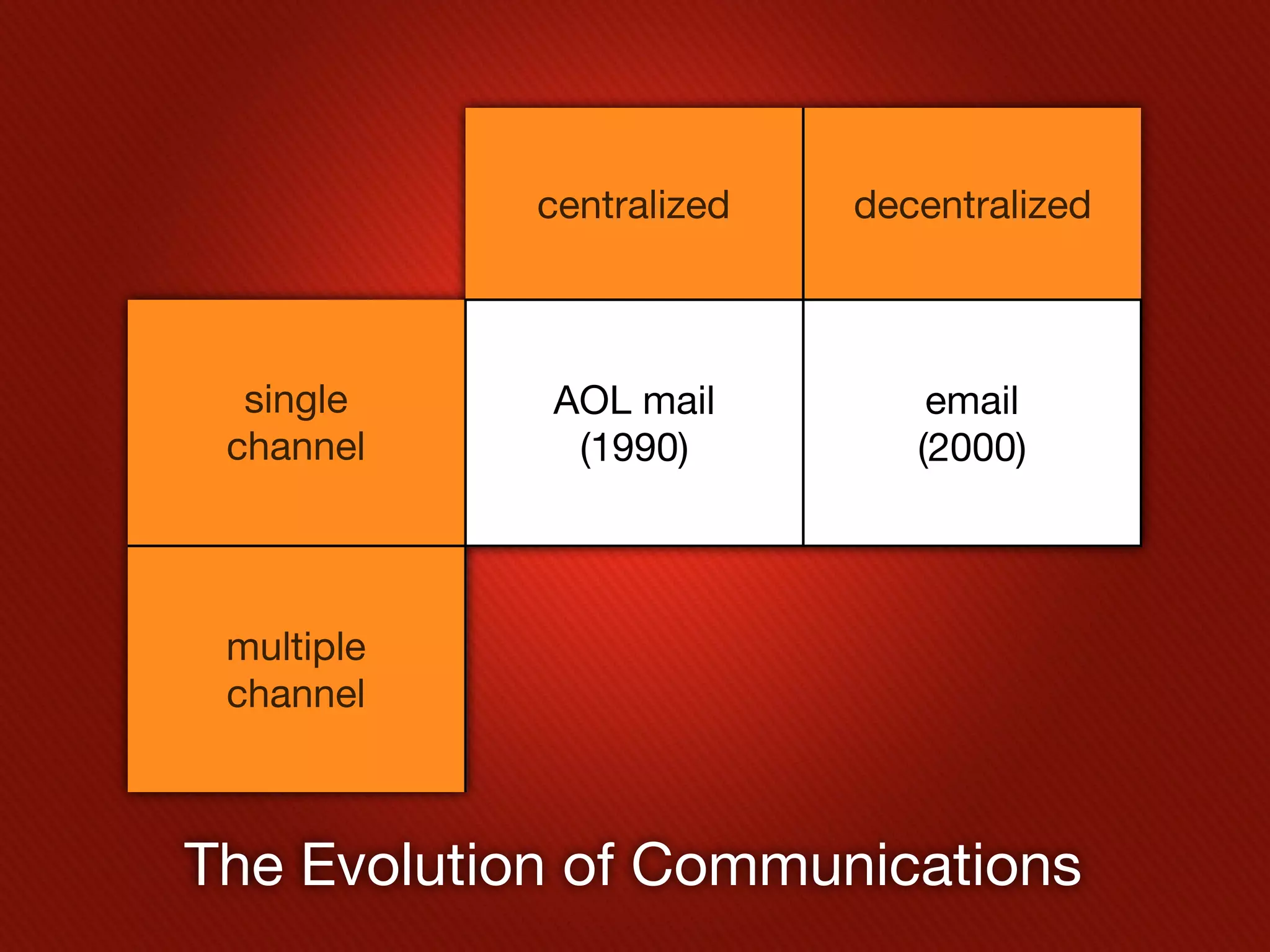 | | centralized | decentralized |
|---|---|---|
| single channel | AOL mail (1990) | email (2000) |
| multiple channel | | |

The Evolution of Communications